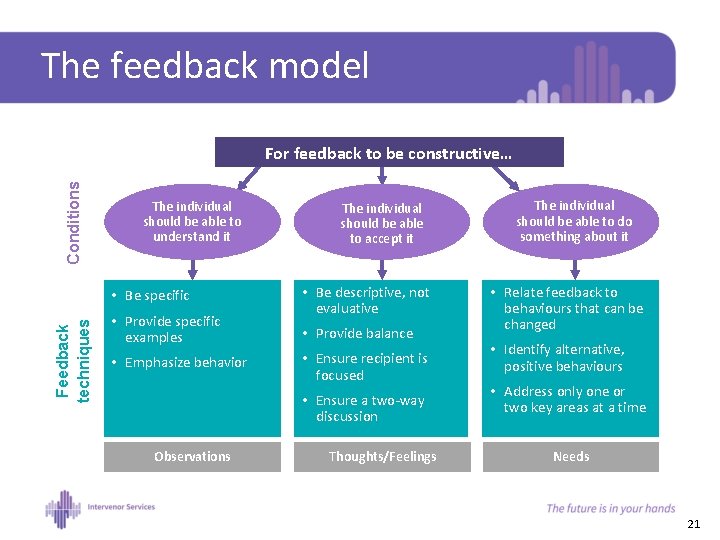 The feedback model

For feedback to be constructive…

Conditions

The individual should be able to understand it

The individual should be able to accept it

The individual should be able to do something about it

Feedback techniques

• Be specific
• Provide specific examples
• Emphasize behavior

• Be descriptive, not evaluative
• Provide balance
• Ensure recipient is focused
• Ensure a two-way discussion

• Relate feedback to behaviours that can be changed
• Identify alternative, positive behaviours
• Address only one or two key areas at a time

Observations

Thoughts/Feelings

Needs

Intervenor Services

The future is in your hands

21